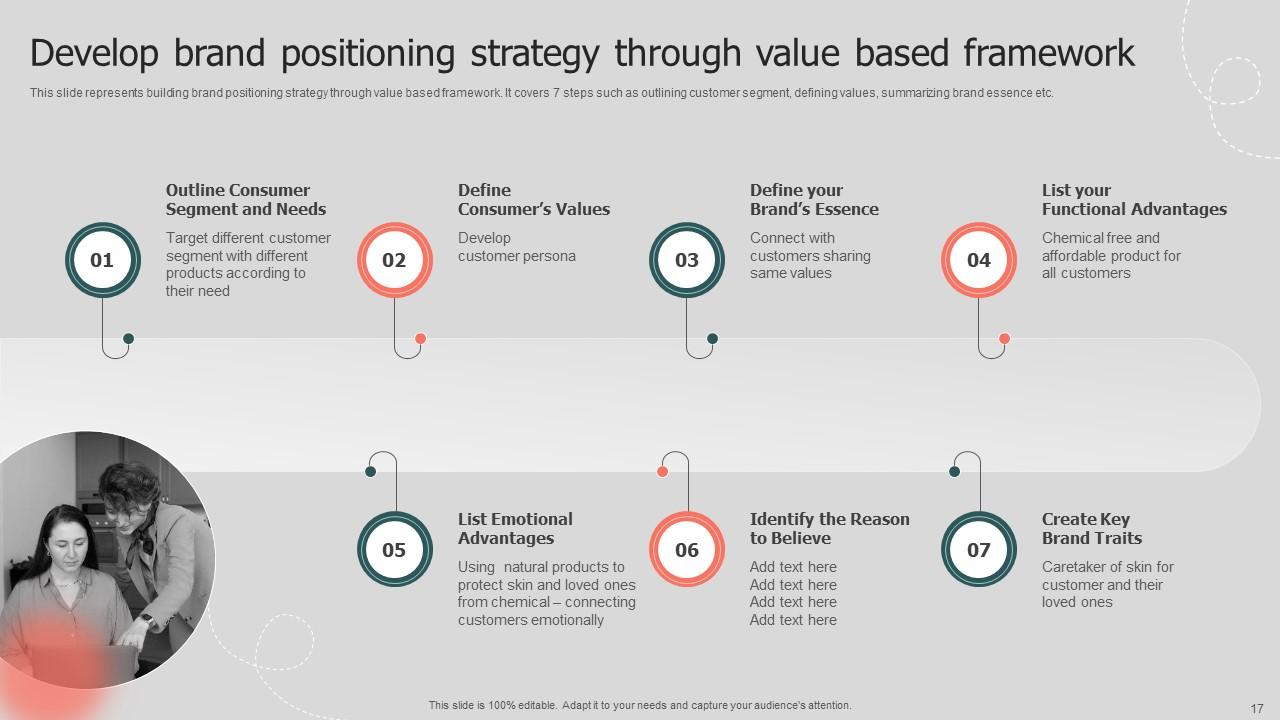 Develop brand positioning strategy through value based framework

This slide represents building brand positioning strategy through value based framework. It covers 7 steps such as outlining customer segment, defining values, summarizing brand essence etc.

01

Outline Consumer Segment and Needs

Target different customer segment with different products according to their need

02

Define Consumer's Values

Develop customer persona

03

Define your Brand's Essence

Connect with customers sharing same values

04

List your Functional Advantages

Chemical free and affordable product for all customers

05

List Emotional Advantages

Using natural products to protect skin and loved ones from chemical – connecting customers emotionally

06

Identify the Reason to Believe

Add text here
Add text here
Add text here
Add text here

07

Create Key Brand Traits

Caretaker of skin for customer and their loved ones

This slide is 100% editable. Adapt it to your needs and capture your audience's attention.

17